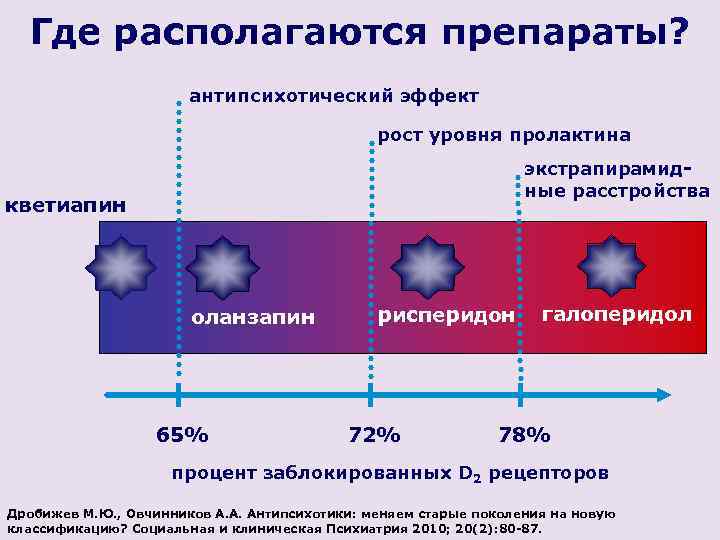 Где располагаются препараты?

антипсихотический эффект

рост уровня пролактина

экстрапирамидные расстройства

кветиапин

оланзапин

рисперидон

галоперидол

65%

72%

78%

процент заблокированных $D_2$ рецепторов

Дробижев М.Ю., Овчинников А.А. Антипсихотики: меняем старые поколения на новую классификацию? Социальная и клиническая Психиатрия 2010; 20(2):80-87.